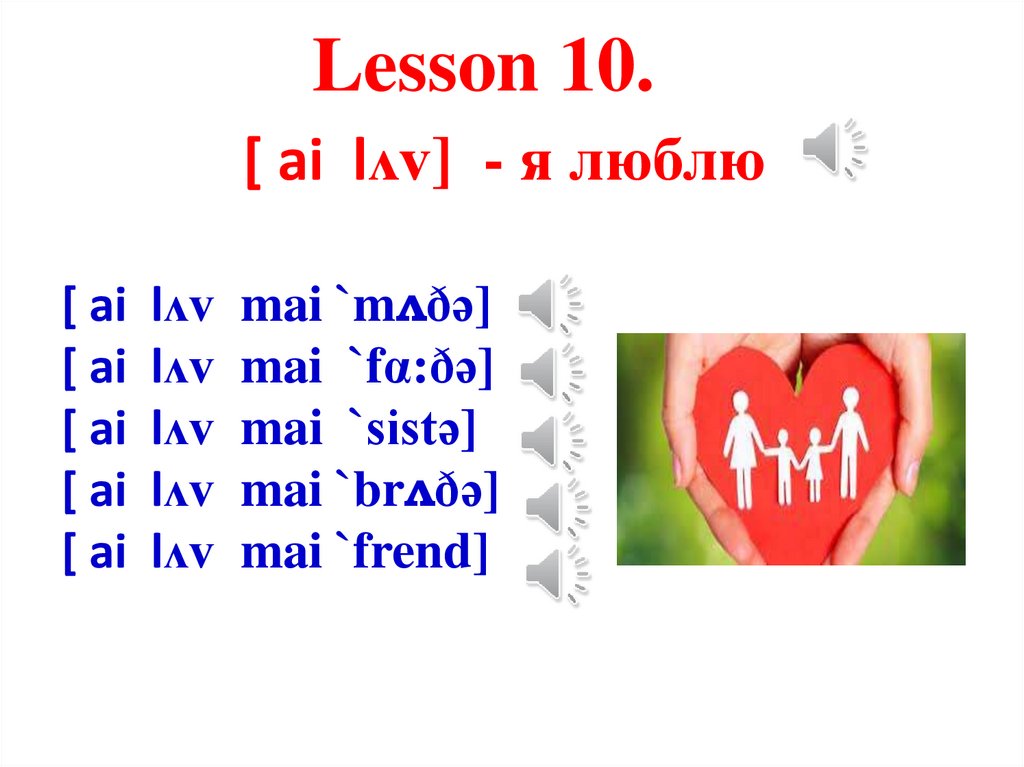 Lesson 10.

[ ai lʌv] - я люблю

[ ai lʌv mai `mʌðə]
[ ai lʌv mai `fα:ðə]
[ ai lʌv mai `sistə]
[ ai lʌv mai `brʌðə]
[ ai lʌv mai `frend]